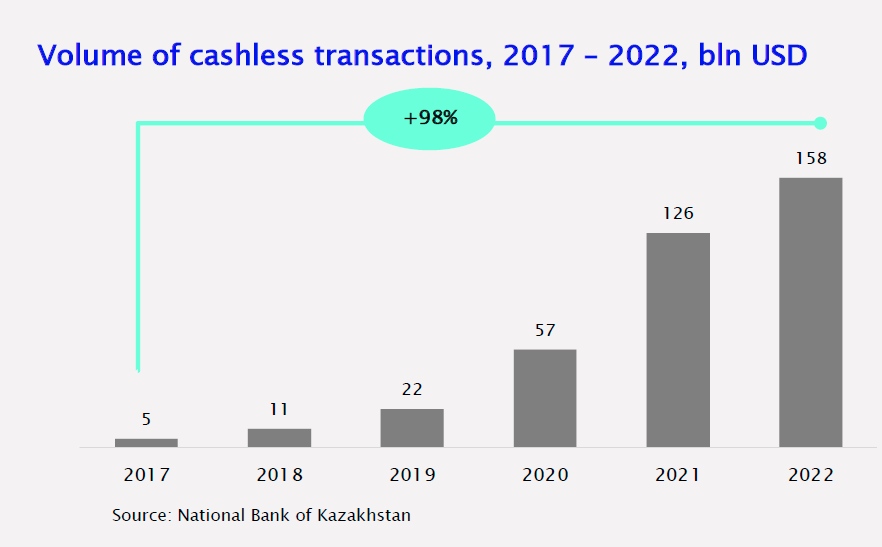 Volume of cashless transactions, 2017 – 2022, bln USD

+98%

5
11
22
57
126
158

2017
2018
2019
2020
2021
2022

Source: National Bank of Kazakhstan